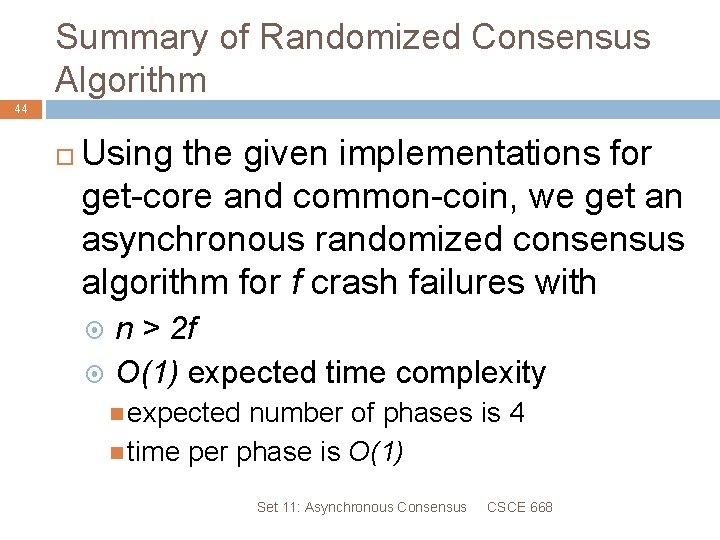 Summary of Randomized Consensus Algorithm

44

Using the given implementations for get-core and common-coin, we get an asynchronous randomized consensus algorithm for $f$ crash failures with

$n > 2f$

$O(1)$ expected time complexity

expected number of phases is 4

time per phase is $O(1)$

Set 11: Asynchronous Consensus CSCE 668